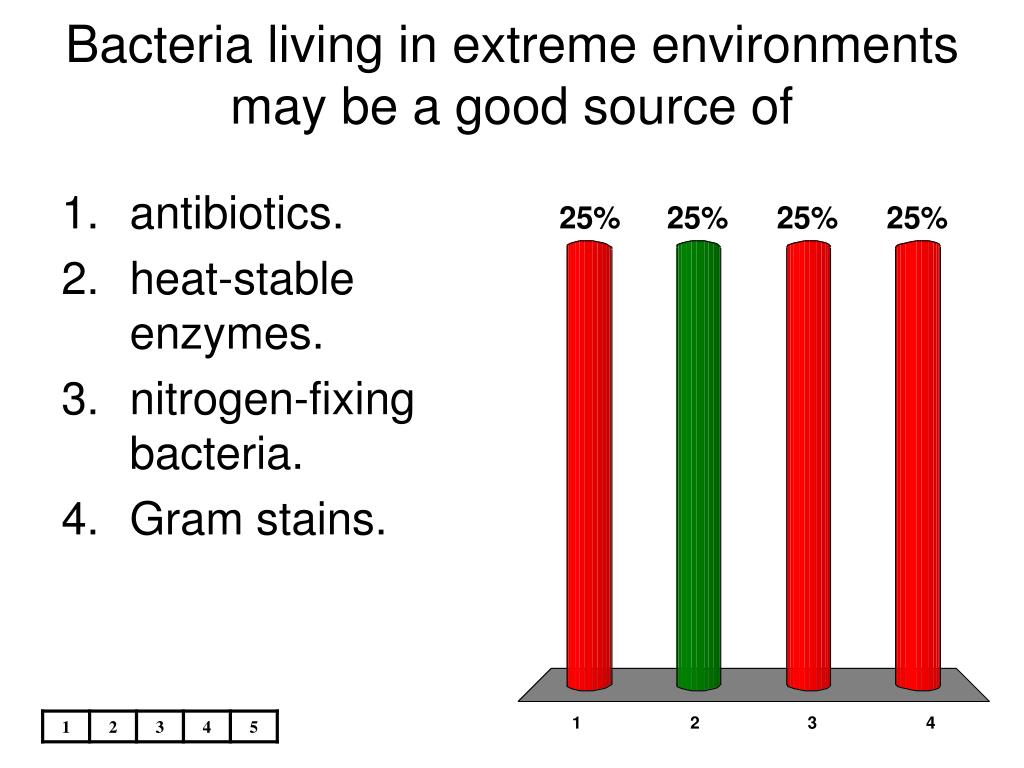 Bacteria living in extreme environments may be a good source of

1. antibiotics.
2. heat-stable enzymes.
3. nitrogen-fixing bacteria.
4. Gram stains.

25% 25% 25% 25%

1 2 3 4

| 1 | 2 | 3 | 4 | 5 |
|---|---|---|---|---|